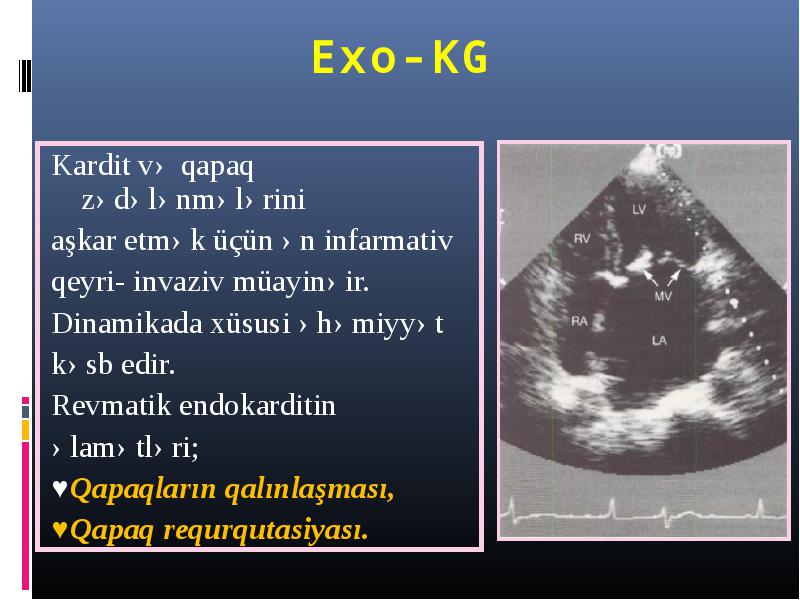 Exo-KG

Kardit v› qapaq z› d› l› nm› l› rini aşkar etm› k üçün › n infarmativ qeyri- invaziv müayin› ir. Dinamikada xüsusi › h› miyy› t k› sb edir. Revmatik endokarditin › lam› tl› ri;
♥Qapaqların qalınlaşması,
♥Qapaq requrqutasiyası.

LV
RV
MV
RA
LA